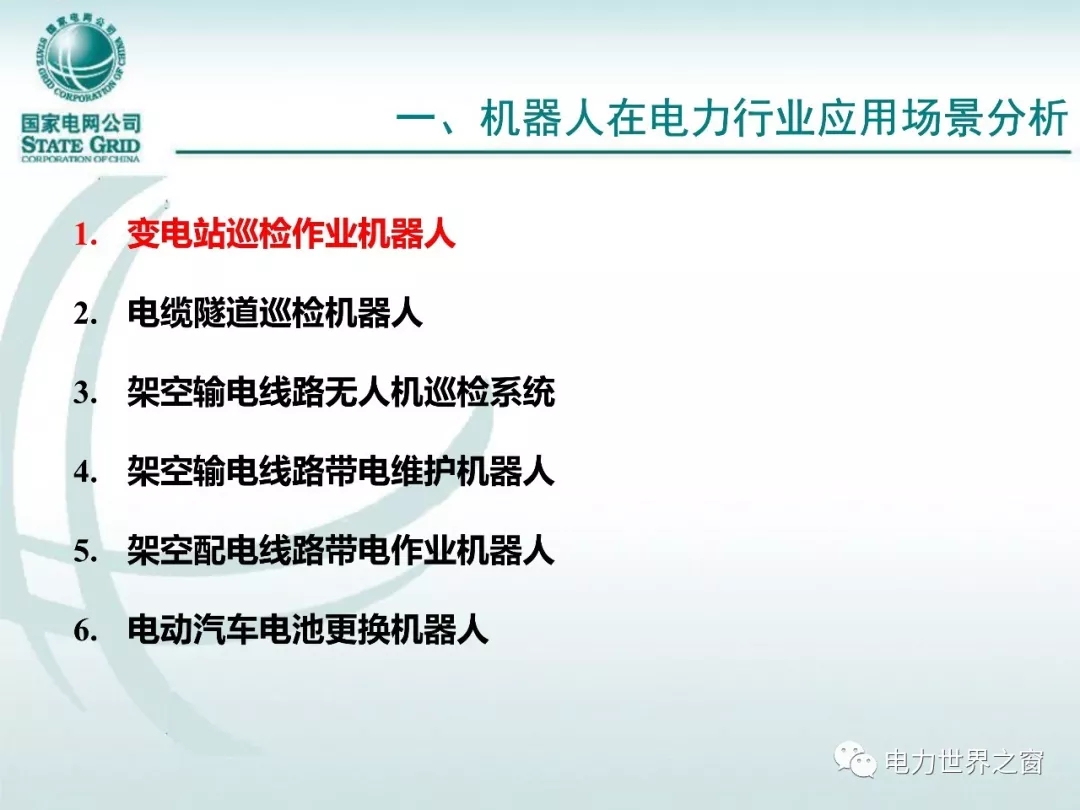 国家电网公司
STATE GRID CORPORATION OF CHINA

国家电网公司
STATE GRID
CORPORATION OF CHINA

一、机器人在电力行业应用场景分析

1. 变电站巡检作业机器人

2. 电缆隧道巡检机器人

3. 架空输电线路无人机巡检系统

4. 架空输电线路带电维护机器人

5. 架空配电线路带电作业机器人

6. 电动汽车电池更换机器人

电力世界之窗